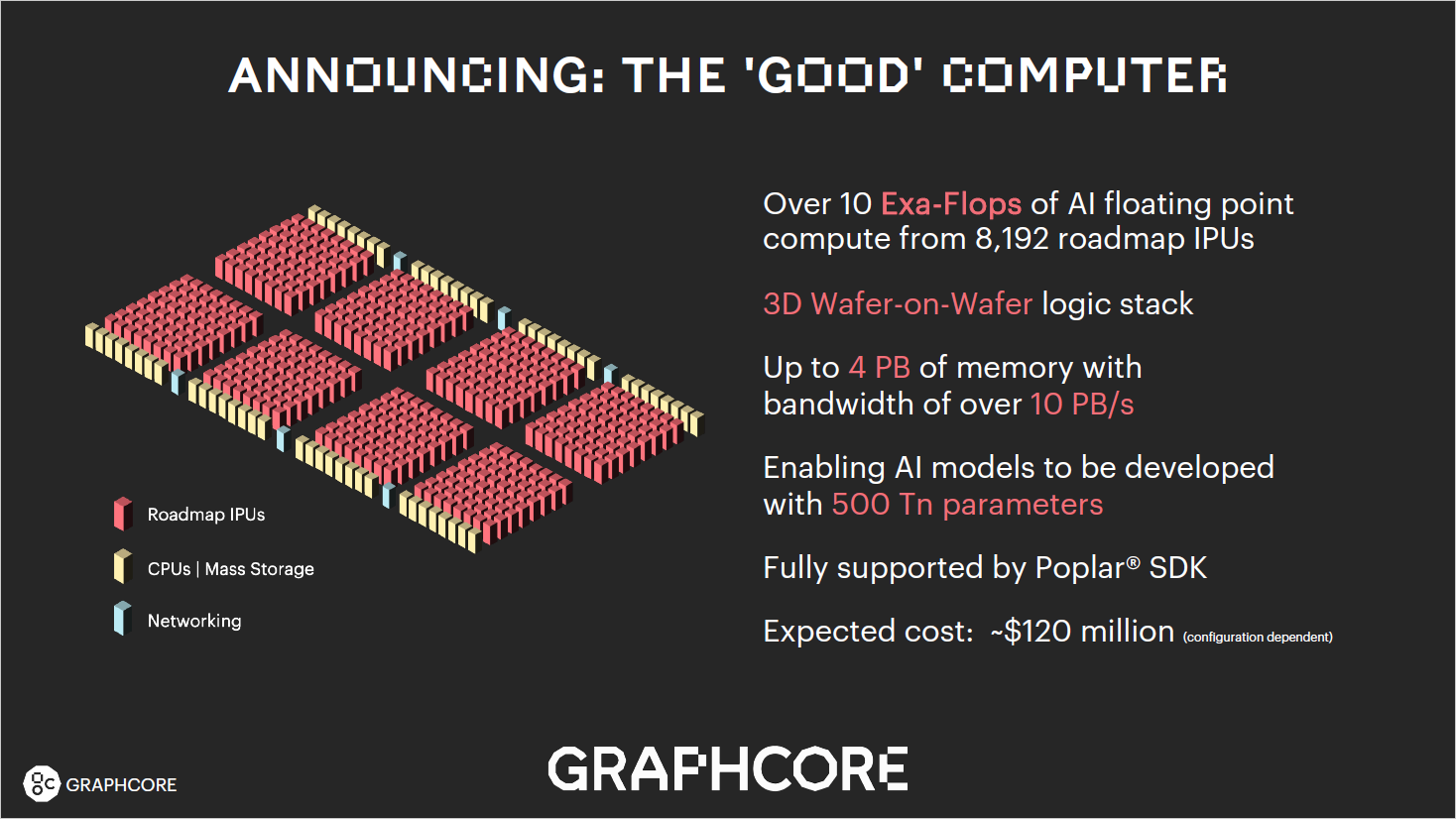 ANNOUNCING: THE 'GOOD' COMPUTER

Roadmap IPUs

CPUs | Mass Storage

Networking

Over 10 Exa-Flops of AI floating point compute from 8,192 roadmap IPUs

3D Wafer-on-Wafer logic stack

Up to 4 PB of memory with bandwidth of over 10 PB/s

Enabling AI models to be developed with 500 Tn parameters

Fully supported by Poplar® SDK

Expected cost: ~$120 million (configuration dependent)

GRAPHCORE

GRAPHCORE